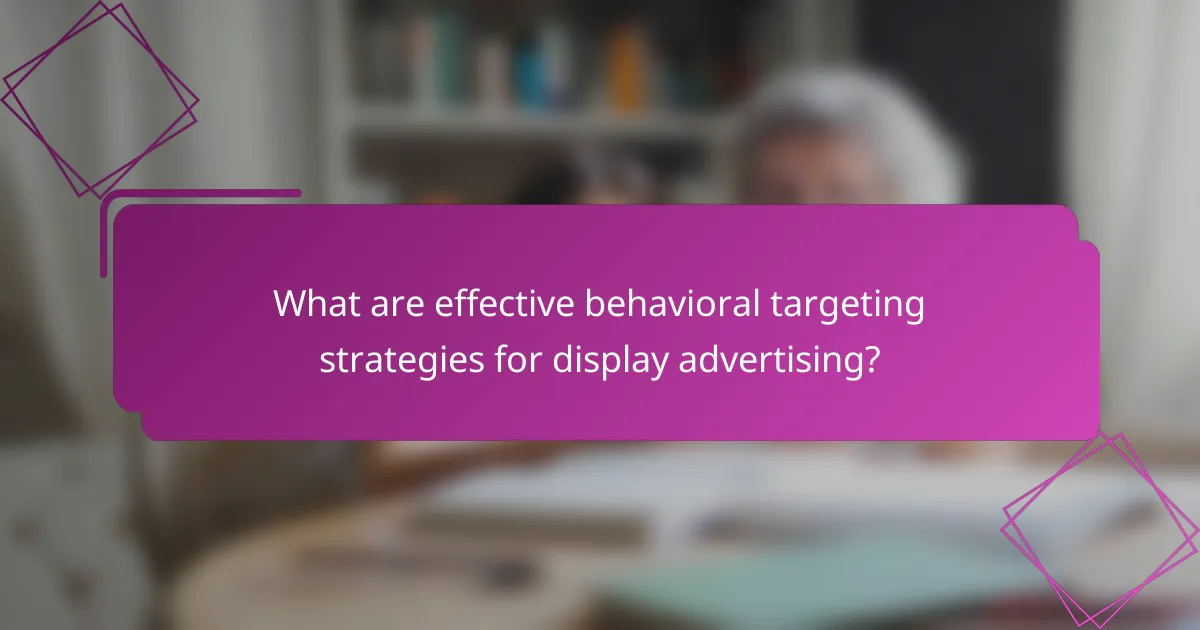 What are effective behavioral targeting strategies for display advertising?